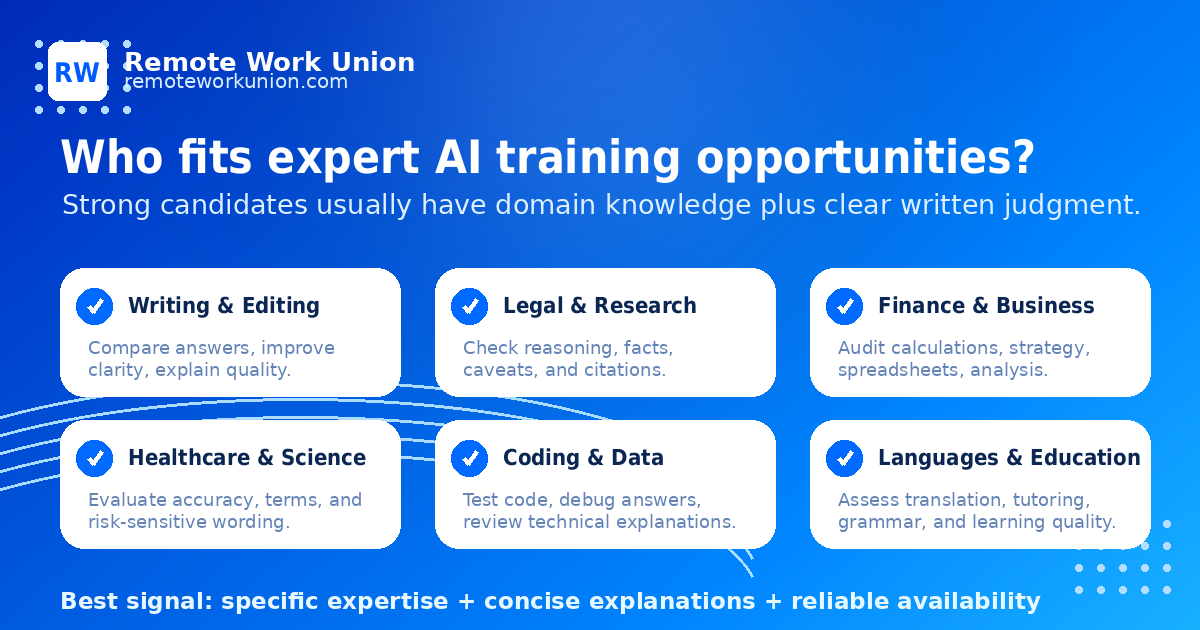 RW

Remote Work Union
remoteworkunion.com

Who fits expert AI training opportunities?

Strong candidates usually have domain knowledge plus clear written judgment.

Writing & Editing
Compare answers, improve clarity, explain quality.

Legal & Research
Check reasoning, facts, caveats, and citations.

Finance & Business
Audit calculations, strategy, spreadsheets, analysis.

Healthcare & Science
Evaluate accuracy, terms, and risk-sensitive wording.

Coding & Data
Test code, debug answers, review technical explanations.

Languages & Education
Assess translation, tutoring, grammar, and learning quality.

Best signal: specific expertise + concise explanations + reliable availability